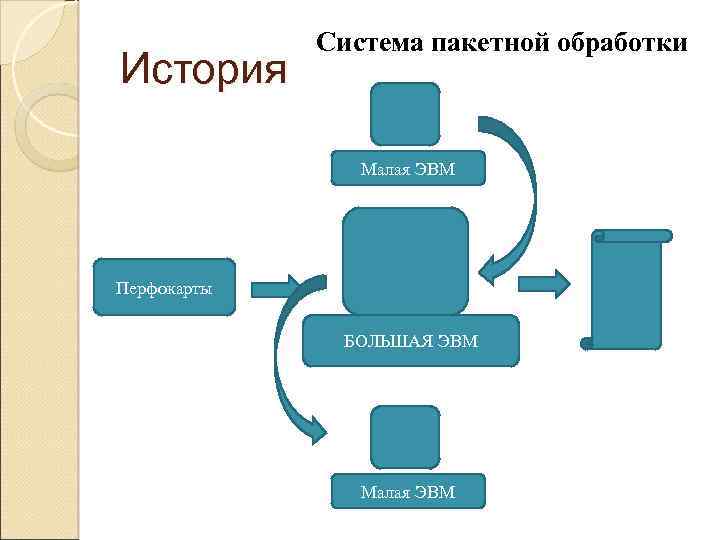 История

Система пакетной обработки

Малая ЭВМ

Перфокарты

БОЛЬШАЯ ЭВМ

Малая ЭВМ